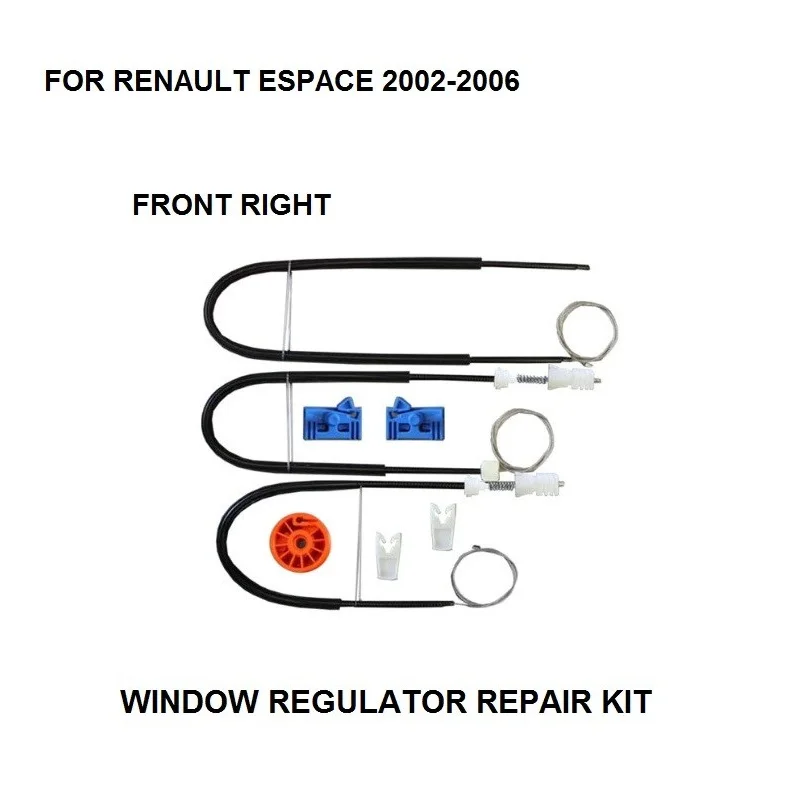 FOR RENAULT ESPACE 2002-2006

FRONT RIGHT

WINDOW REGULATOR REPAIR KIT